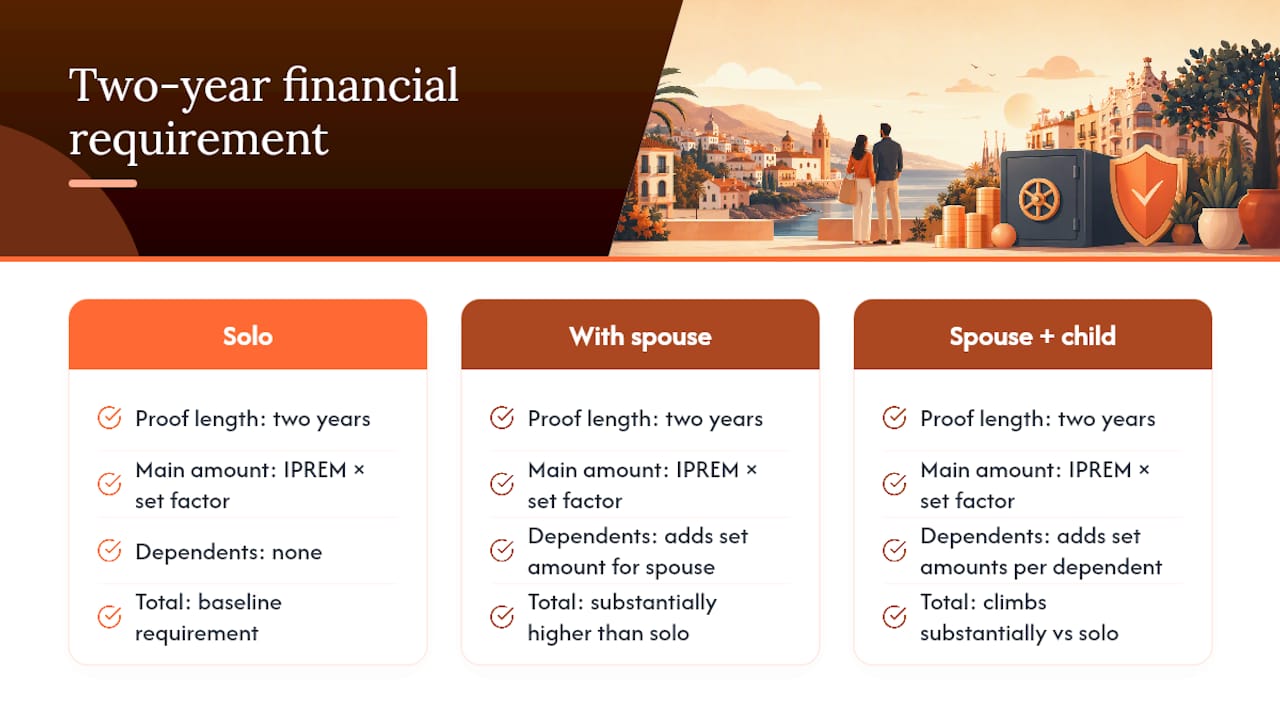 Two-year financial requirement

Solo

Proof length: two years

Main amount: IPREM × set factor

Dependents: none

Total: baseline requirement

With spouse

Proof length: two years

Main amount: IPREM × set factor

Dependents: adds set amount for spouse

Total: substantially higher than solo

Spouse + child

Proof length: two years

Main amount: IPREM × set factor

Dependents: adds set amounts per dependent

Total: climbs substantially vs solo